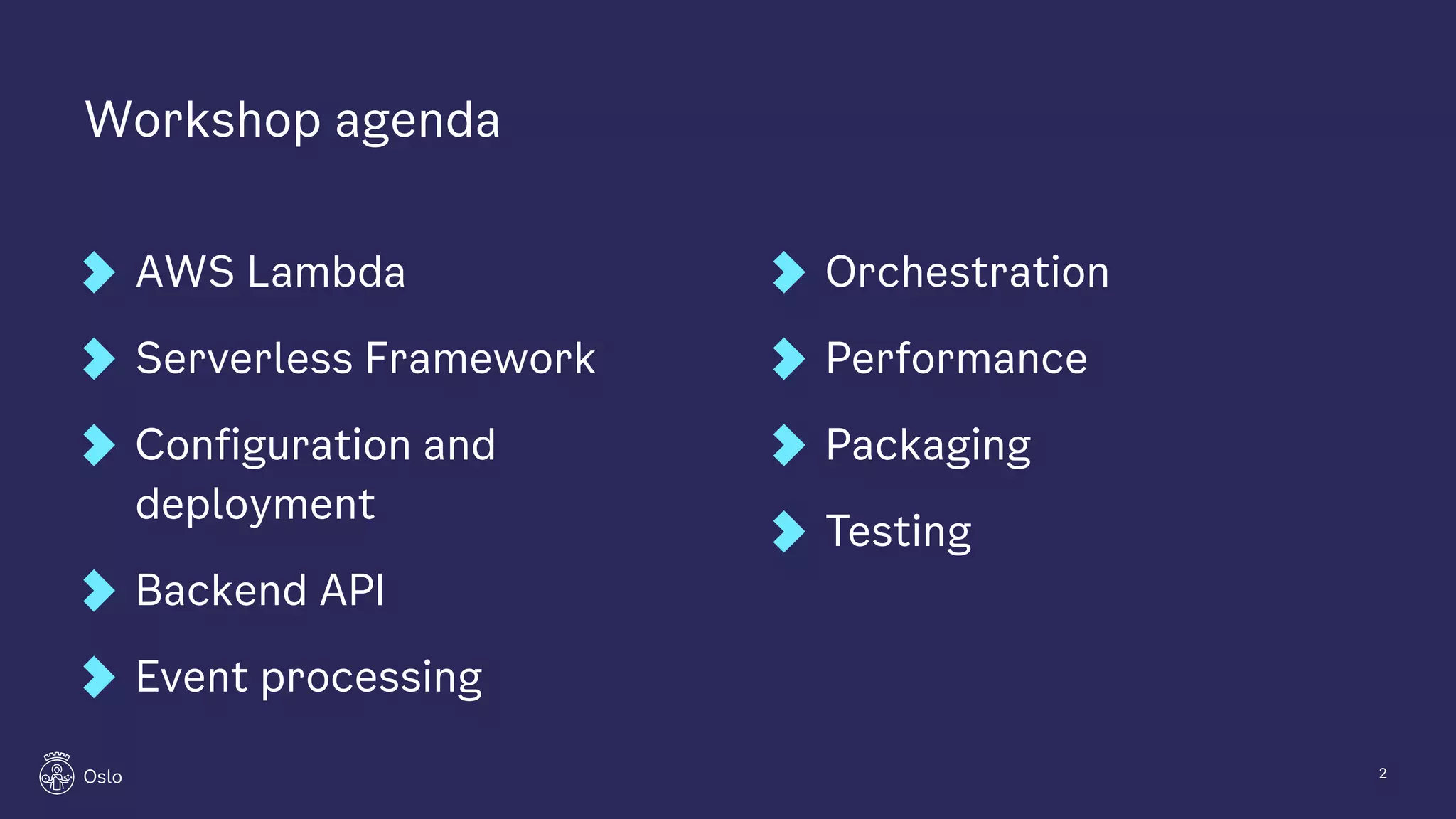 Workshop agenda

AWS Lambda

Serverless Framework

Configuration and deployment

Backend API

Event processing

Orchestration

Performance

Packaging

Testing

Oslo

2